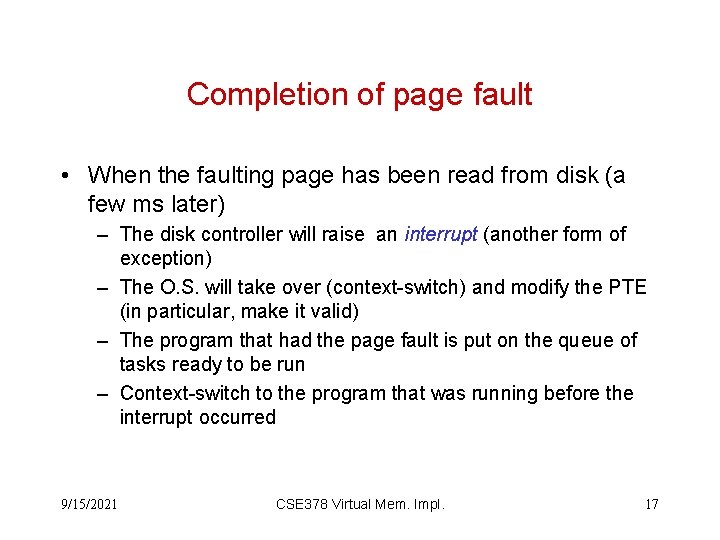 Completion of page fault

• When the faulting page has been read from disk (a few ms later)
– The disk controller will raise an interrupt (another form of exception)
– The O.S. will take over (context-switch) and modify the PTE (in particular, make it valid)
– The program that had the page fault is put on the queue of tasks ready to be run
– Context-switch to the program that was running before the interrupt occurred

9/15/2021 CSE378 Virtual Mem. Impl. 17